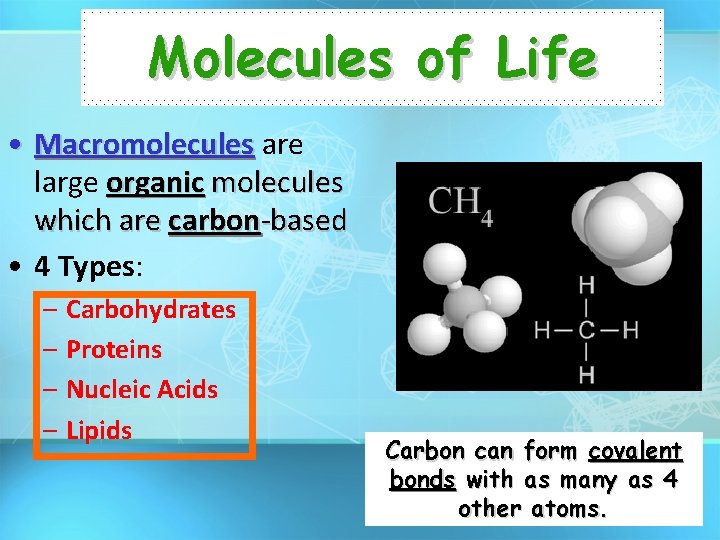 Molecules of Life

• Macromolecules are large organic molecules which are carbon-based

• 4 Types:
– Carbohydrates
– Proteins
– Nucleic Acids
– Lipids

$CH_4$

H
H—C—H
H

Carbon can form covalent bonds with as many as 4 other atoms.